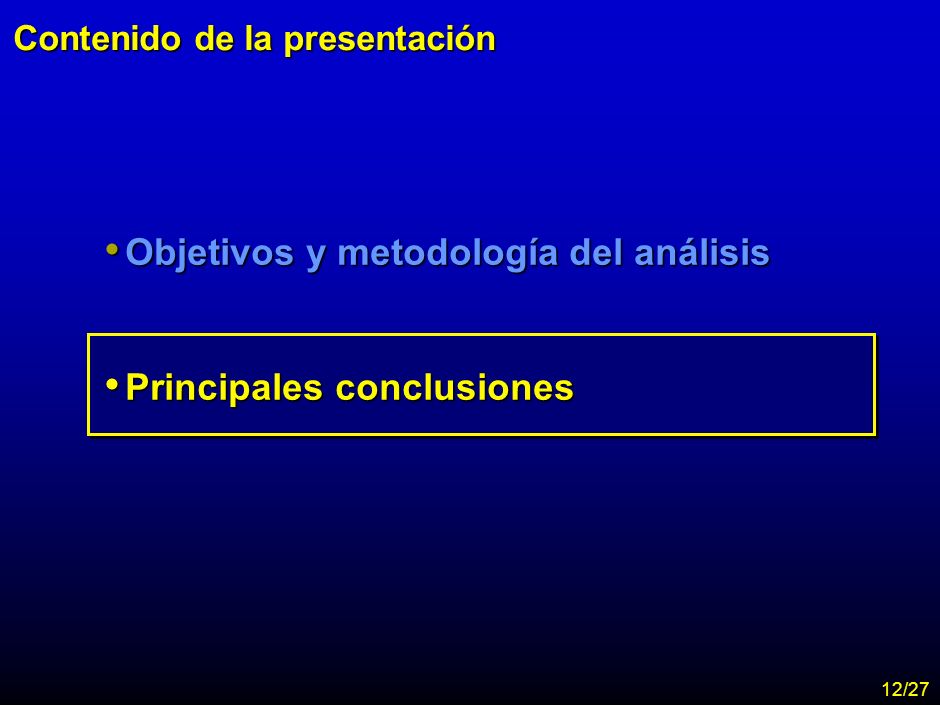 Contenido de la presentación

• Objetivos y metodología del análisis

• Principales conclusiones

12/27